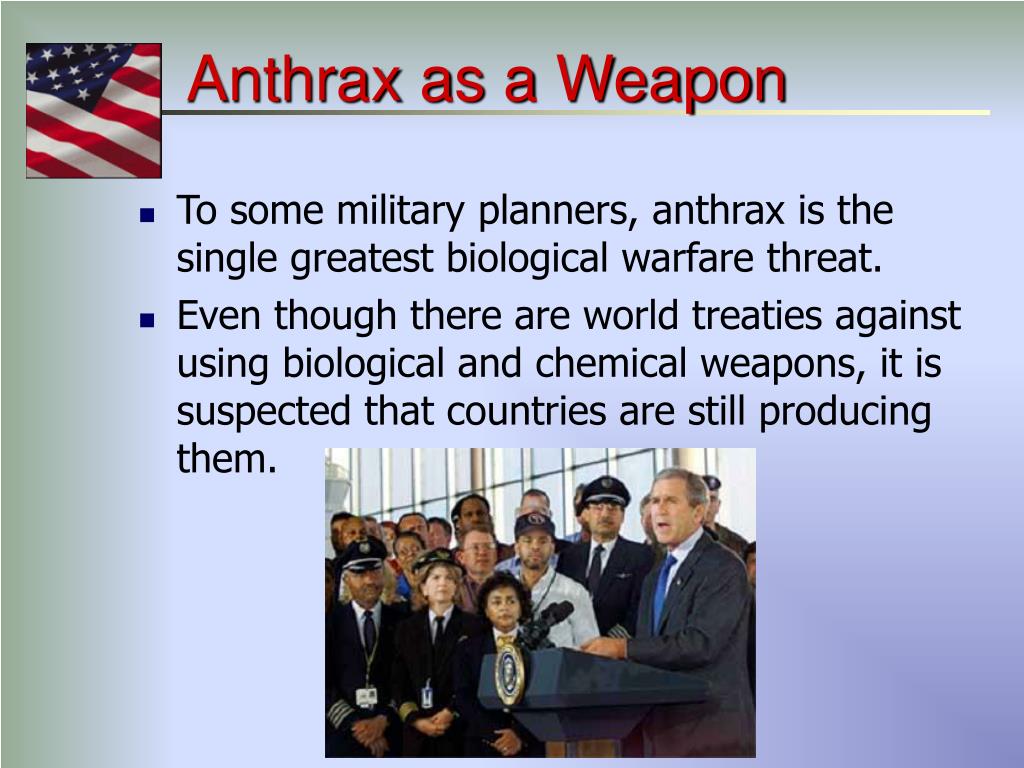 Anthrax as a Weapon

- To some military planners, anthrax is the single greatest biological warfare threat.
- Even though there are world treaties against using biological and chemical weapons, it is suspected that countries are still producing them.